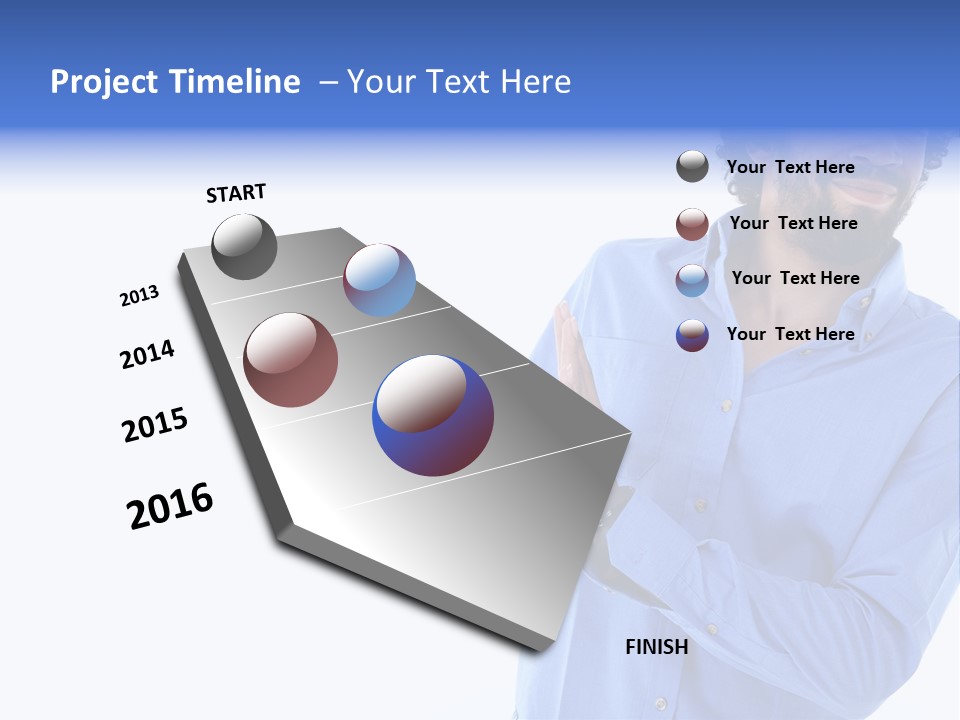 Project Timeline – Your Text Here

START

2013

2014

2015

2016

Your Text Here

Your Text Here

Your Text Here

Your Text Here

FINISH